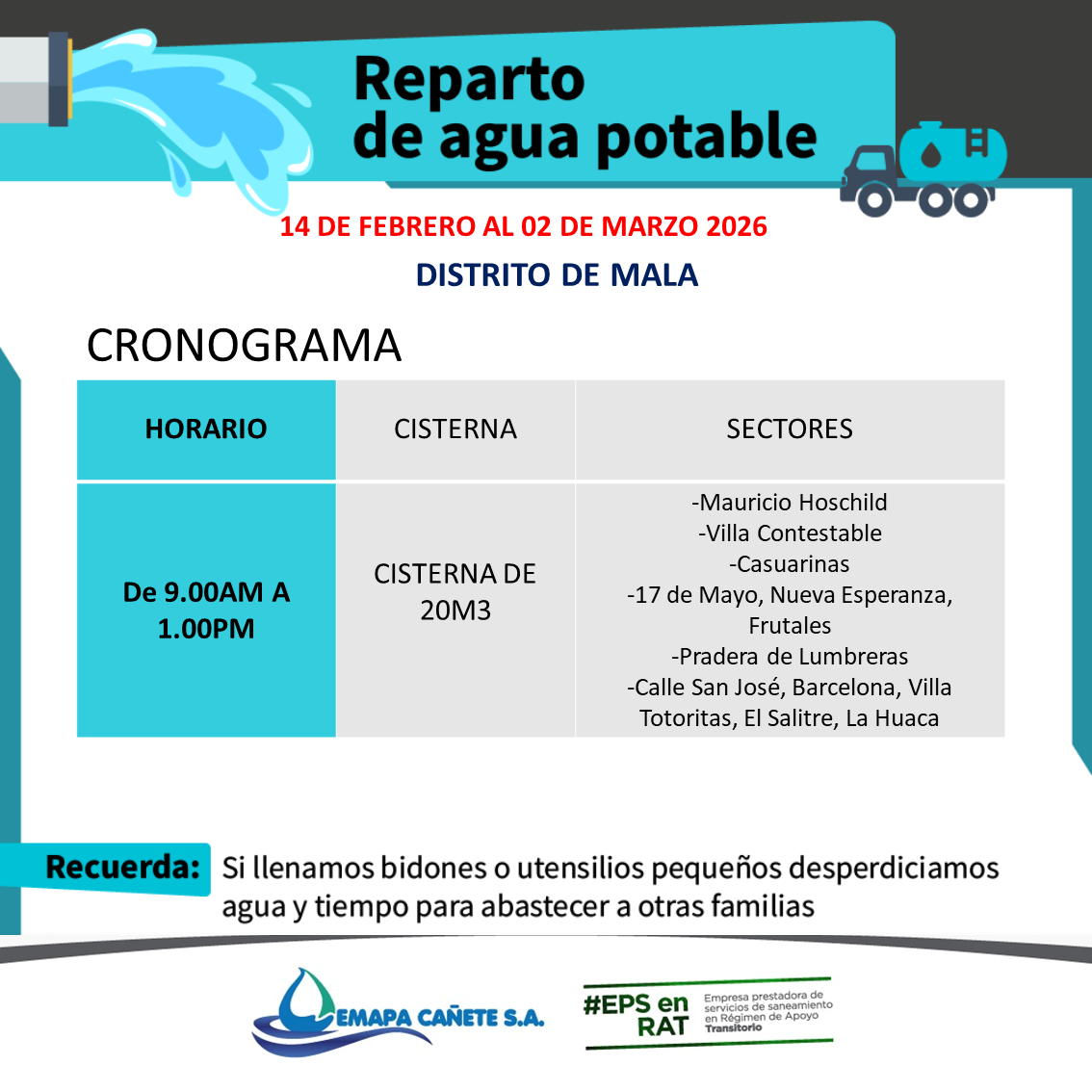 Reparto de agua potable

14 DE FEBRERO AL 02 DE MARZO 2026

DISTRITO DE MALA

CRONOGRAMA

| HORARIO | CISTERNA | SECTORES |
|---|---|---|
| De 9.00AM A 1.00PM | CISTERNA DE 20M3 | -Mauricio Hoschild -Villa Contestable -Casuarinas -17 de Mayo, Nueva Esperanza, Frutales -Pradera de Lumbreras -Calle San José, Barcelona, Villa Totoritas, El Salitre, La Huaca |

Recuerda: Si llenamos bidones o utensilios pequeños desperdiciamos agua y tiempo para abastecer a otras familias

EMAPA CAÑETE S.A.

#EPS en RAT Empresa prestadora de servicios de saneamiento en Régimen de Apoyo Transitorio